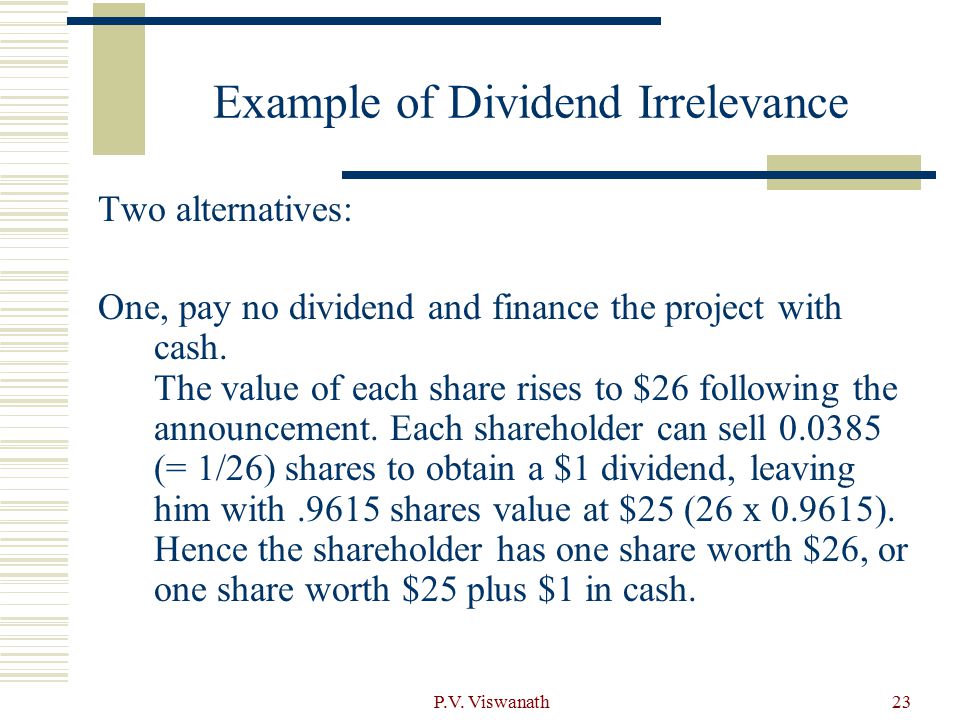 Example of Dividend Irrelevance

Two alternatives:

One, pay no dividend and finance the project with cash.
The value of each share rises to \$26 following the announcement. Each shareholder can sell 0.0385 (= 1/26) shares to obtain a \$1 dividend, leaving him with .9615 shares value at \$25 (26 x 0.9615). Hence the shareholder has one share worth \$26, or one share worth \$25 plus \$1 in cash.

P.V. Viswanath

23